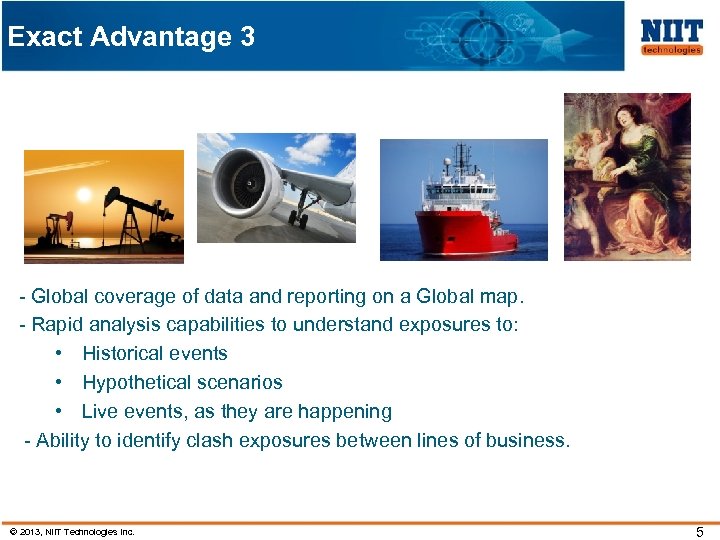 Exact Advantage 3

NIIT
technologies

- Global coverage of data and reporting on a Global map.
- Rapid analysis capabilities to understand exposures to:
• Historical events
• Hypothetical scenarios
• Live events, as they are happening
- Ability to identify clash exposures between lines of business.

© 2013, NIIT Technologies Inc.

5